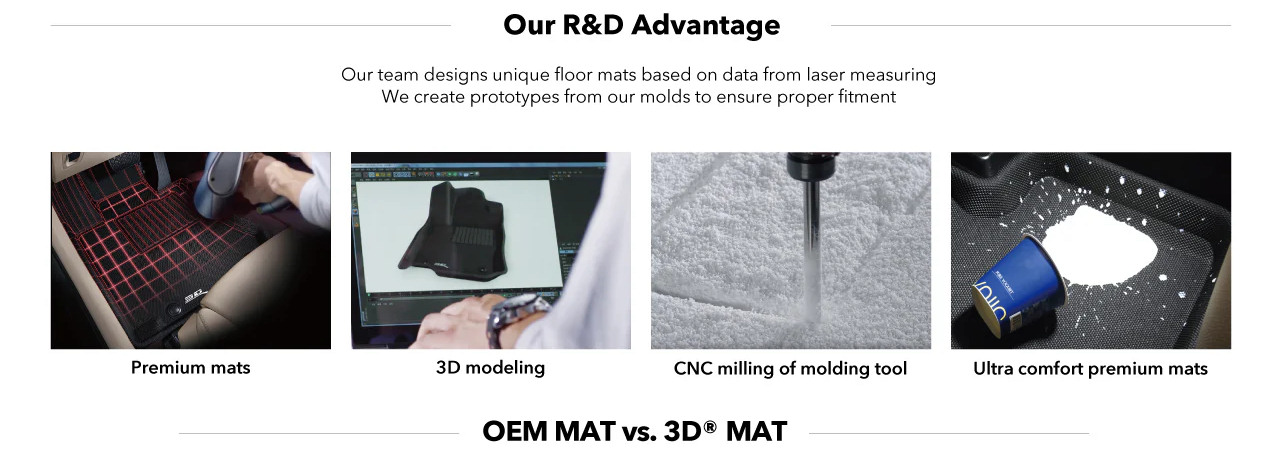 Our R&D Advantage

Our team designs unique floor mats based on data from laser measuring
We create prototypes from our molds to ensure proper fitment

Premium mats

3D modeling

CNC milling of molding tool

Ultra comfort premium mats

OEM MAT vs. 3D® MAT